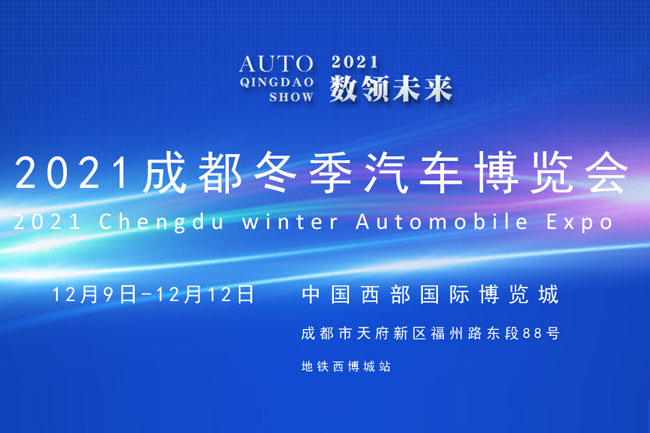 AUTO
QINGDAO
SHOW
2021
数领未来

2021成都冬季汽车博览会
2021 Chengdu winter Automobile Expo

12月9日-12月12日

中国西部国际博览城

成都市天府新区福州路东段88号

地铁西博城站